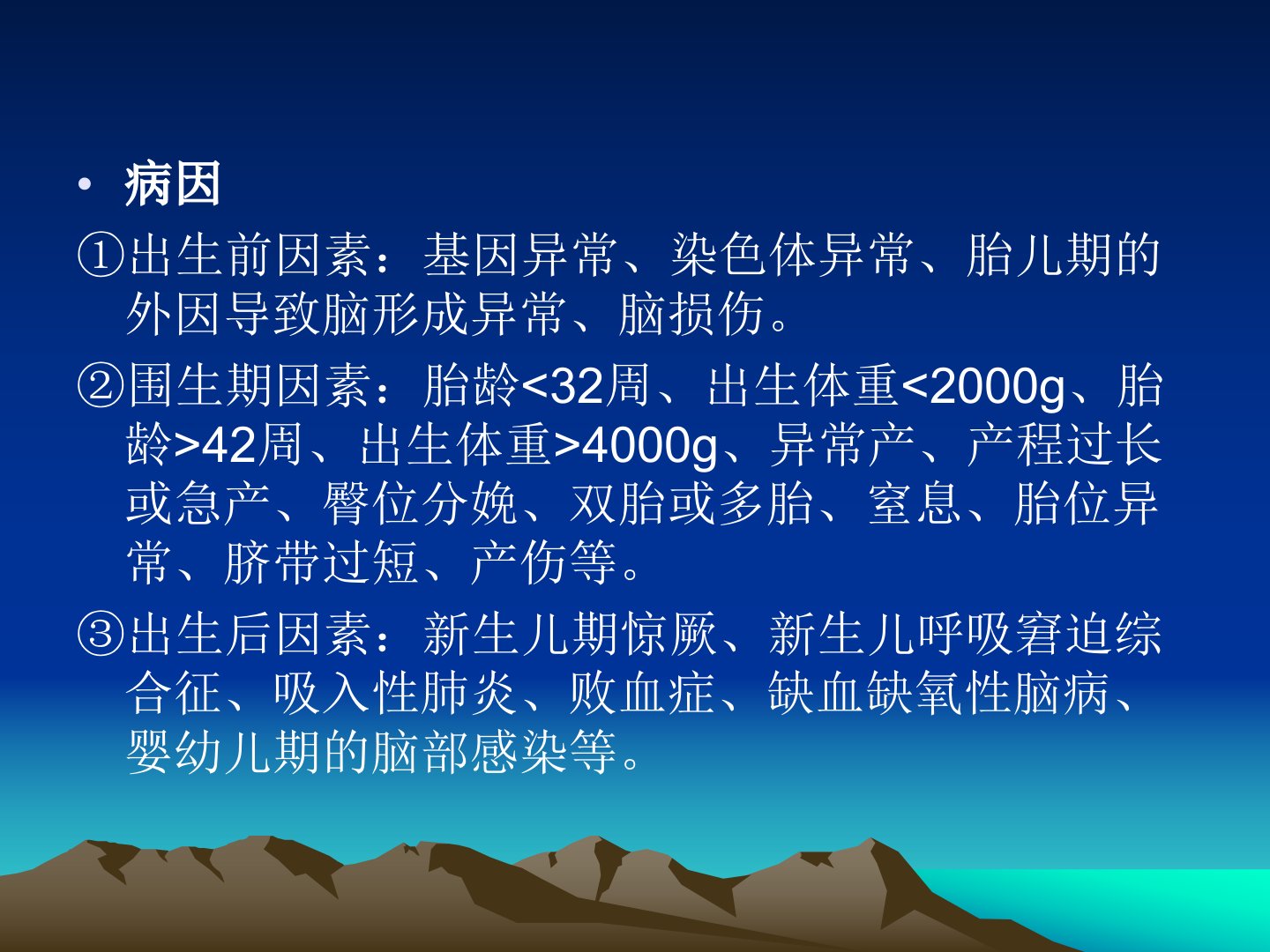 • 病因

①出生前因素：基因异常、染色体异常、胎儿期的外因导致脑形成异常、脑损伤。

②围生期因素：胎龄<32周、出生体重<2000g、胎龄>42周、出生体重>4000g、异常产、产程过长或急产、臀位分娩、双胎或多胎、窒息、胎位异常、脐带过短、产伤等。

③出生后因素：新生儿期惊厥、新生儿呼吸窘迫综合征、吸入性肺炎、败血症、缺血缺氧性脑病、婴幼儿期的脑部感染等。